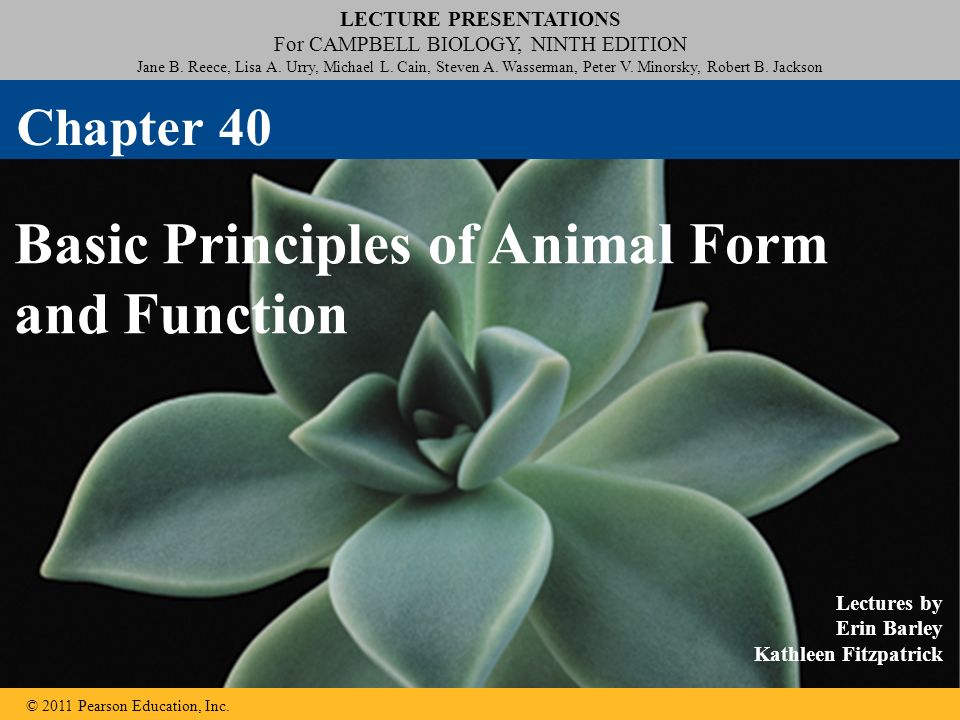 LECTURE PRESENTATIONS
For CAMPBELL BIOLOGY, NINTH EDITION
Jane B. Reece, Lisa A. Urry, Michael L. Cain, Steven A. Wasserman, Peter V. Minorsky, Robert B. Jackson

Chapter 40

Basic Principles of Animal Form and Function

Lectures by
Erin Barley
Kathleen Fitzpatrick

© 2011 Pearson Education, Inc.